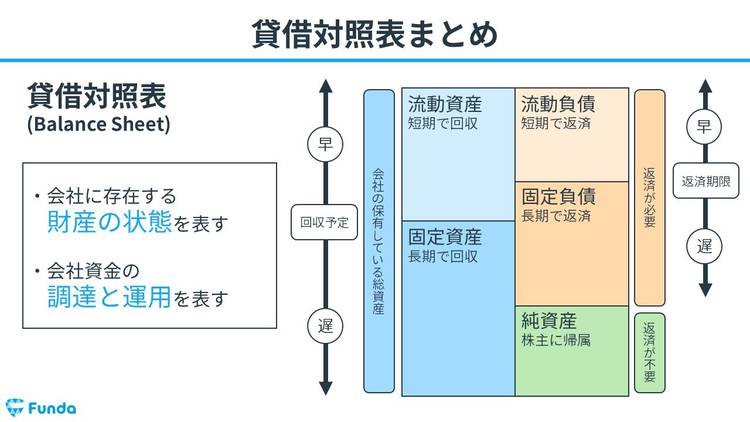 貸借対照表まとめ

貸借対照表
(Balance Sheet)

・会社に存在する
財産の状態を表す

・会社資金の
調達と運用を表す

早
回収予定
遅

会社の保有している総資産

流動資産
短期で回収

固定資産
長期で回収

流動負債
短期で返済

固定負債
長期で返済

純資産
株主に帰属

返済が必要

返済が不要

早
返済期限
遅

Funda